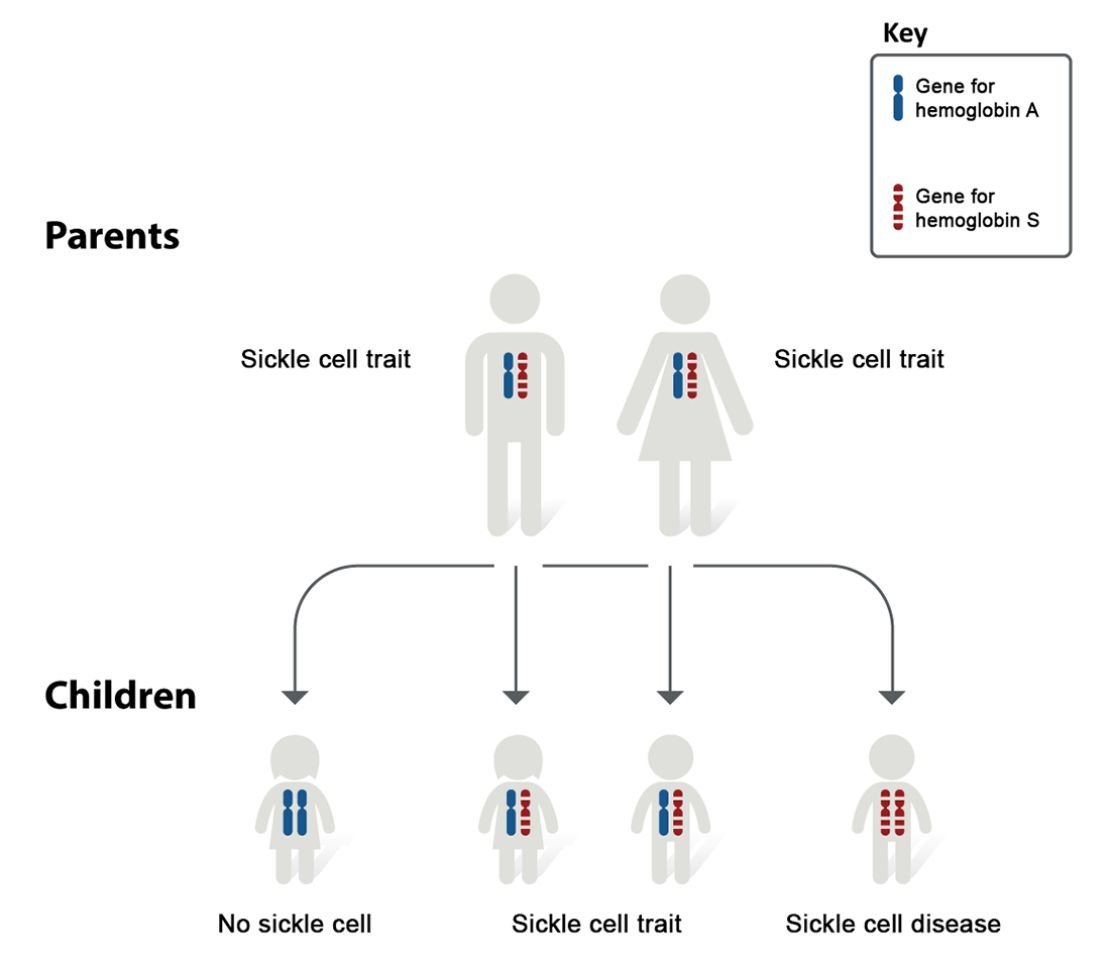 Key

Gene for hemoglobin A

Gene for hemoglobin S

Parents

Sickle cell trait

Sickle cell trait

Children

No sickle cell

Sickle cell trait

Sickle cell disease